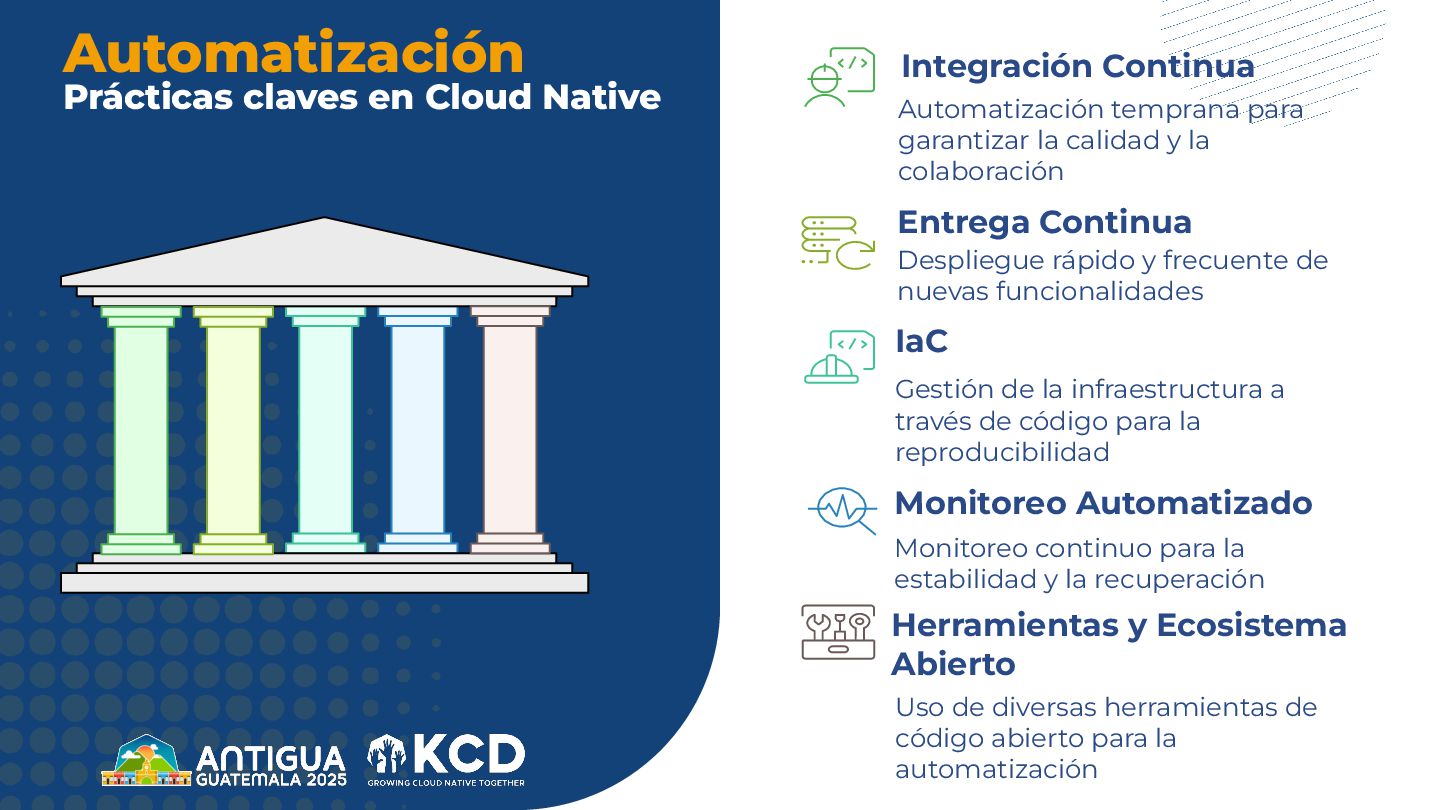 Automatización
Prácticas claves en Cloud Native

Integración Continua
Automatización temprana para garantizar la calidad y la colaboración

Entrega Continua
Despliegue rápido y frecuente de nuevas funcionalidades

IaC
Gestión de la infraestructura a través de código para la reproducibilidad

Monitoreo Automatizado
Monitoreo continuo para la estabilidad y la recuperación

Herramientas y Ecosistema Abierto
Uso de diversas herramientas de código abierto para la automatización

ANTIGUA GUATEMALA 2025

KCD
GROWING CLOUD NATIVE TOGETHER